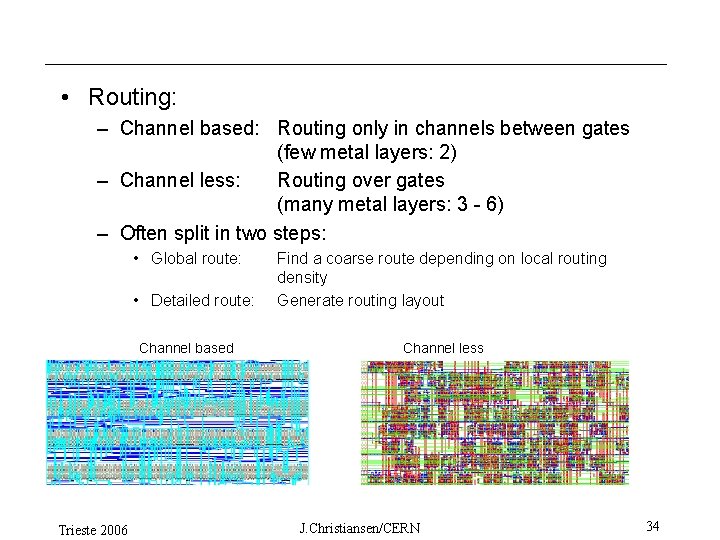 • Routing:

– Channel based: Routing only in channels between gates (few metal layers: 2)

– Channel less: Routing over gates (many metal layers: 3 - 6)

– Often split in two steps:

• Global route: Find a coarse route depending on local routing density

• Detailed route: Generate routing layout

Channel based

Channel less

Trieste 2006

J.Christiansen/CERN

34